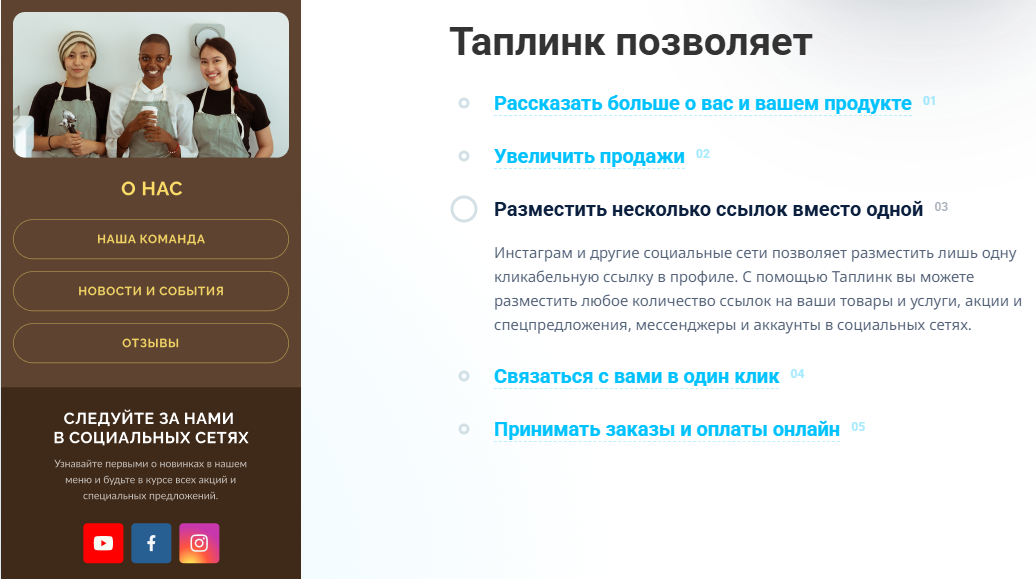 О НАС

НАША КОМАНДА

НОВОСТИ И СОБЫТИЯ

ОТЗЫВЫ

СЛЕДУЙТЕ ЗА НАМИ В СОЦИАЛЬНЫХ СЕТЯХ

Узнавайте первыми о новинках в нашем меню и будьте в курсе всех акций и специальных предложений.

Таплинк позволяет

Рассказать больше о вас и вашем продукте 01

Увеличить продажи 02

Разместить несколько ссылок вместо одной 03

Инстаграм и другие социальные сети позволяет разместить лишь одну кликабельную ссылку в профиле. С помощью Таплинк вы можете разместить любое количество ссылок на ваши товары и услуги, акции и спецпредложения, мессенджеры и аккаунты в социальных сетях.

Связаться с вами в один клик 04

Принимать заказы и оплаты онлайн 05